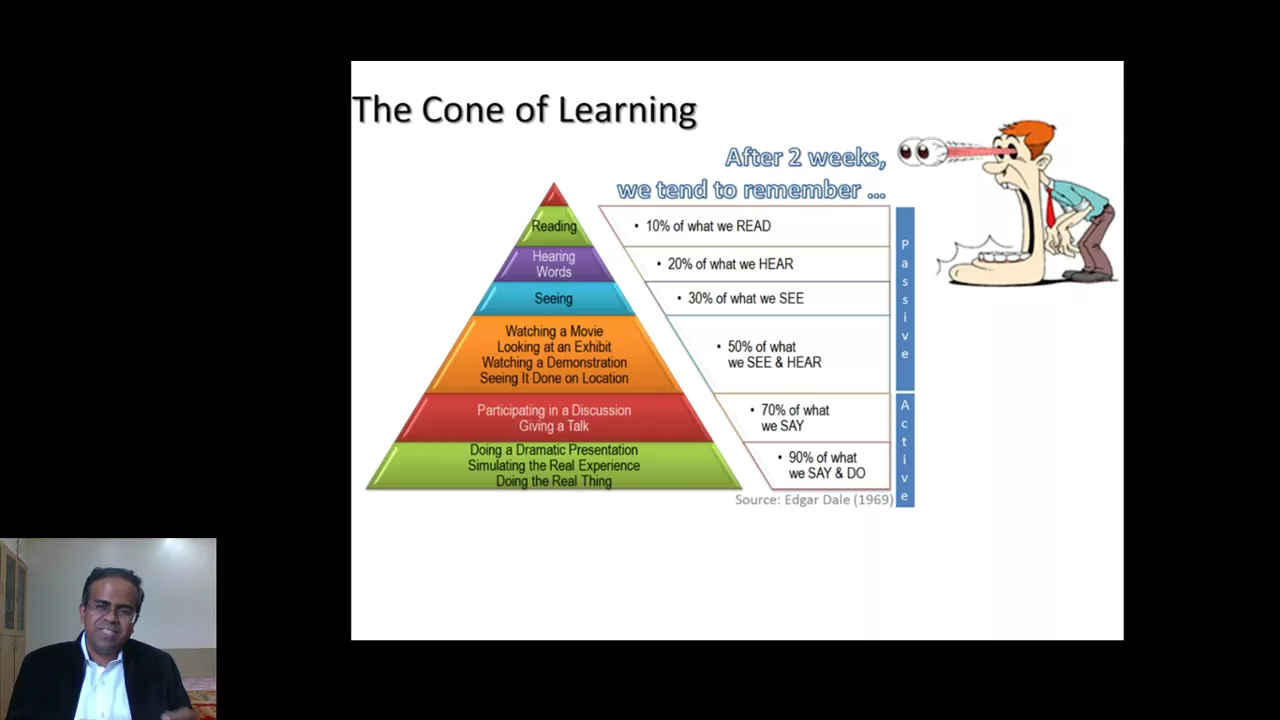 The Cone of Learning

After 2 weeks, we tend to remember ...

Reading

Hearing Words

Seeing

Watching a Movie
Looking at an Exhibit
Watching a Demonstration
Seeing It Done on Location

Participating in a Discussion
Giving a Talk

Doing a Dramatic Presentation
Simulating the Real Experience
Doing the Real Thing

• 10% of what we READ

• 20% of what we HEAR

• 30% of what we SEE

• 50% of what we SEE & HEAR

• 70% of what we SAY

• 90% of what we SAY & DO

Passive

Active

Source: Edgar Dale (1969)